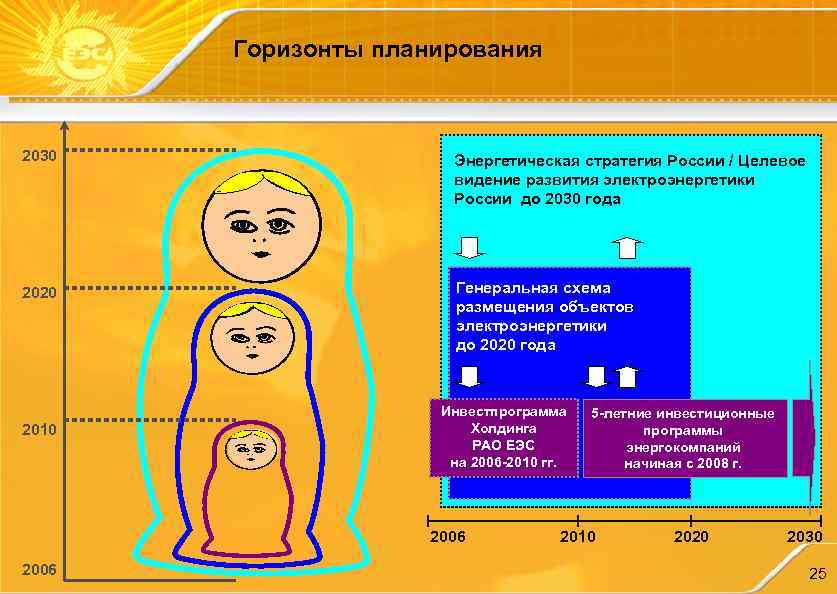 ЕЭС

Горизонты планирования

2030

2020

2010

2006

Энергетическая стратегия России / Целевое видение развития электроэнергетики России до 2030 года

Генеральная схема размещения объектов электроэнергетики до 2020 года

Инвестпрограмма Холдинга РАО ЕЭС на 2006-2010 гг.

5-летние инвестиционные программы энергокомпаний начиная с 2008 г.

2006 2010 2020 2030

25